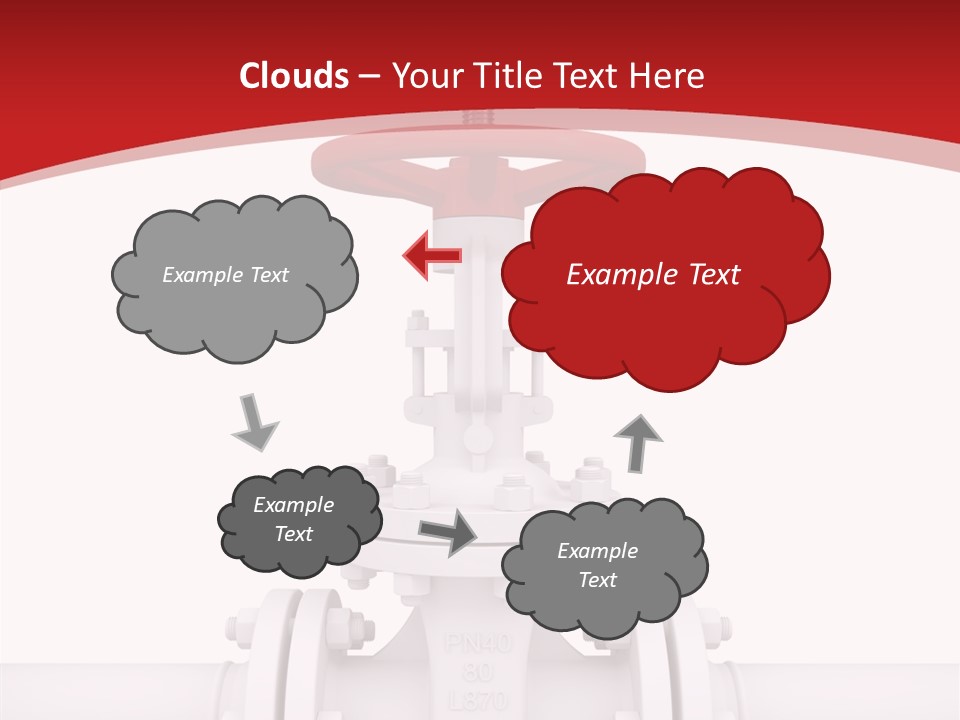 Clouds – Your Title Text Here

Example Text

Example Text

Example Text

Example Text

PN40
80
L870